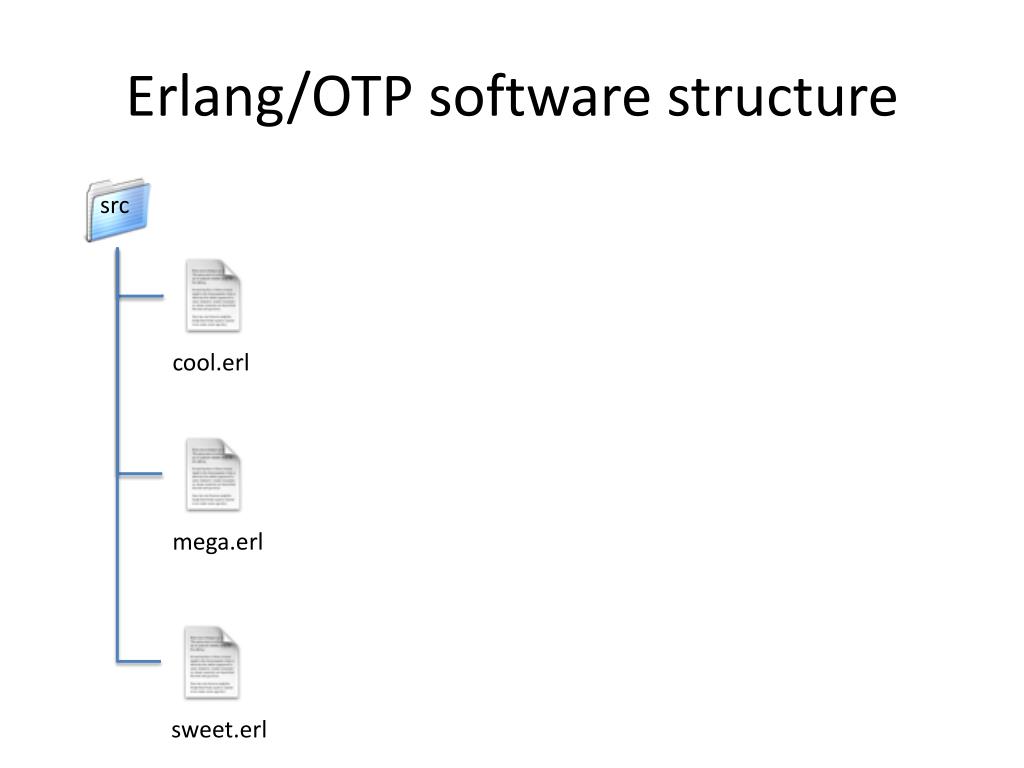 Erlang/OTP software structure

src

cool.erl

mega.erl

sweet.erl